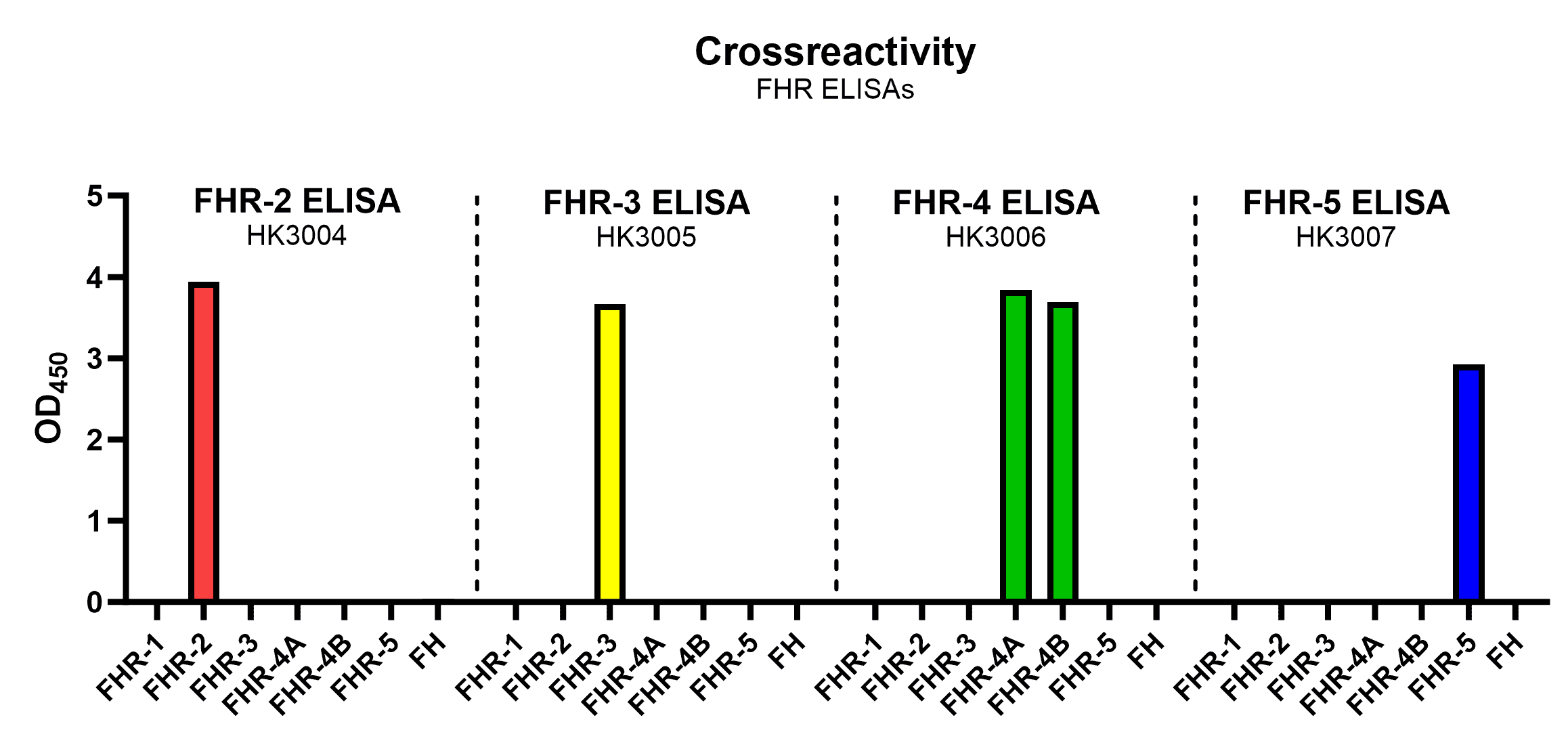 Crossreactivity
FHR ELISAs

$OD_{450}$

5
4
3
2
1
0

FHR-2 ELISA
HK3004

FHR-3 ELISA
HK3005

FHR-4 ELISA
HK3006

FHR-5 ELISA
HK3007

FHR-1 FHR-2 FHR-3 FHR-4A FHR-4B FHR-5 FH
FHR-1 FHR-2 FHR-3 FHR-4A FHR-4B FHR-5 FH
FHR-1 FHR-2 FHR-3 FHR-4A FHR-4B FHR-5 FH
FHR-1 FHR-2 FHR-3 FHR-4A FHR-4B FHR-5 FH